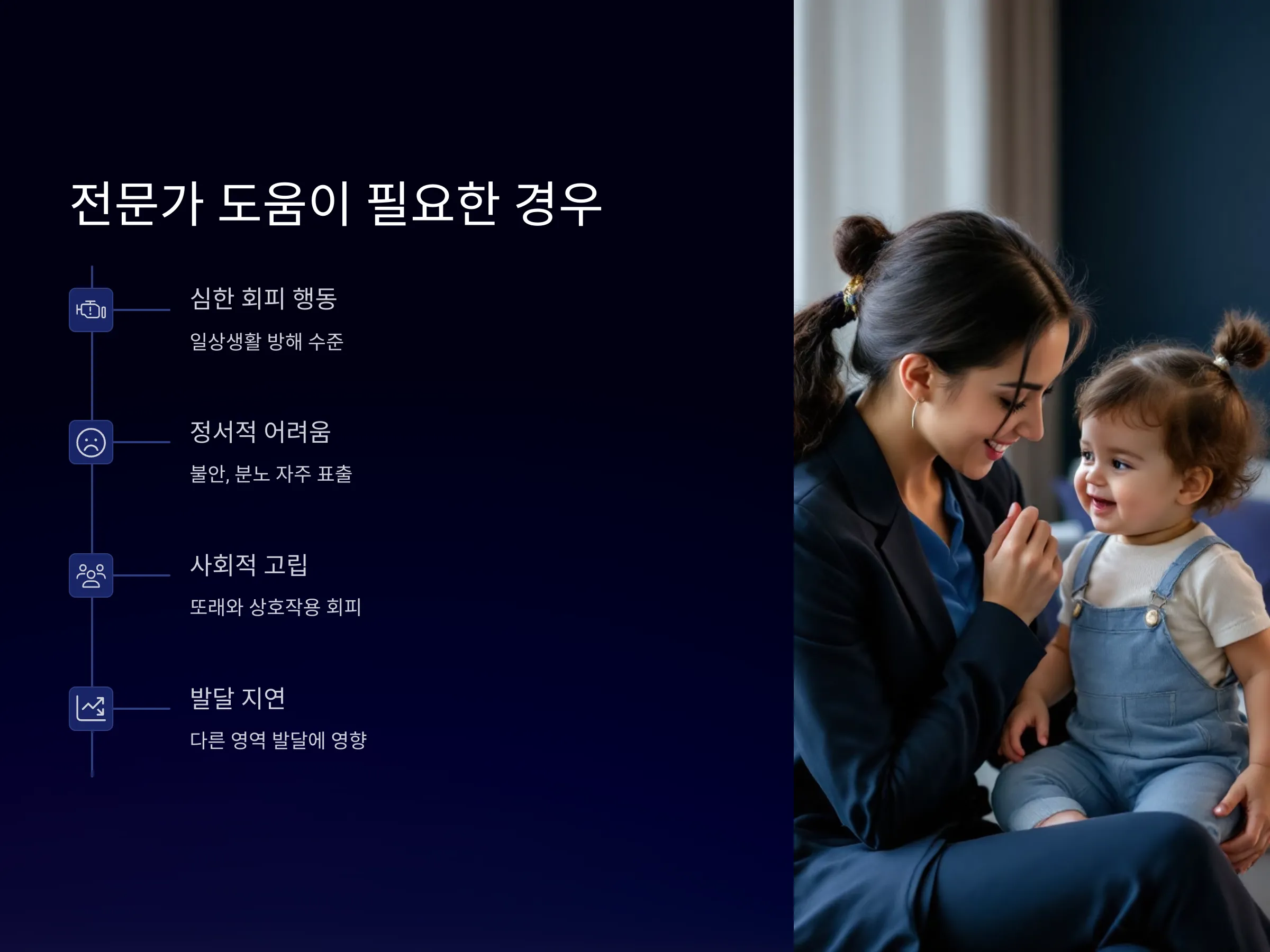 전문가 도움이 필요한 경우

심한 회피 행동

일상생활 방해 수준

정서적 어려움

불안, 분노 자주 표출

사회적 고립

또래와 상호작용 회피

발달 지연

다른 영역 발달에 영향